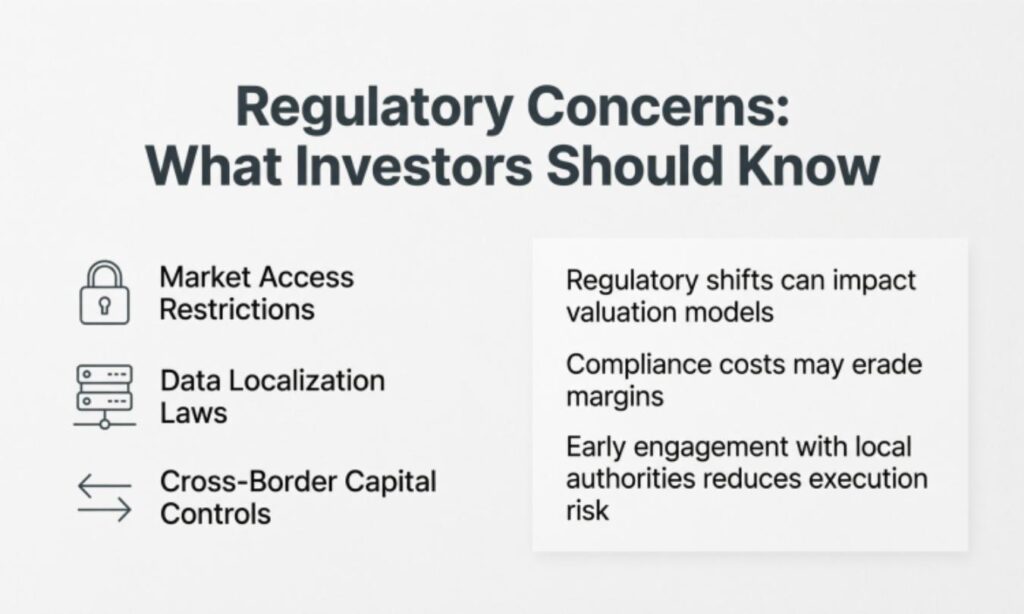 Regulatory Concerns:
What Investors Should Know

Market Access Restrictions

Data Localization Laws

Cross-Border Capital Controls

Regulatory shifts can impact valuation models

Compliance costs may erade margins

Early engagement with local authorities reduces execution risk